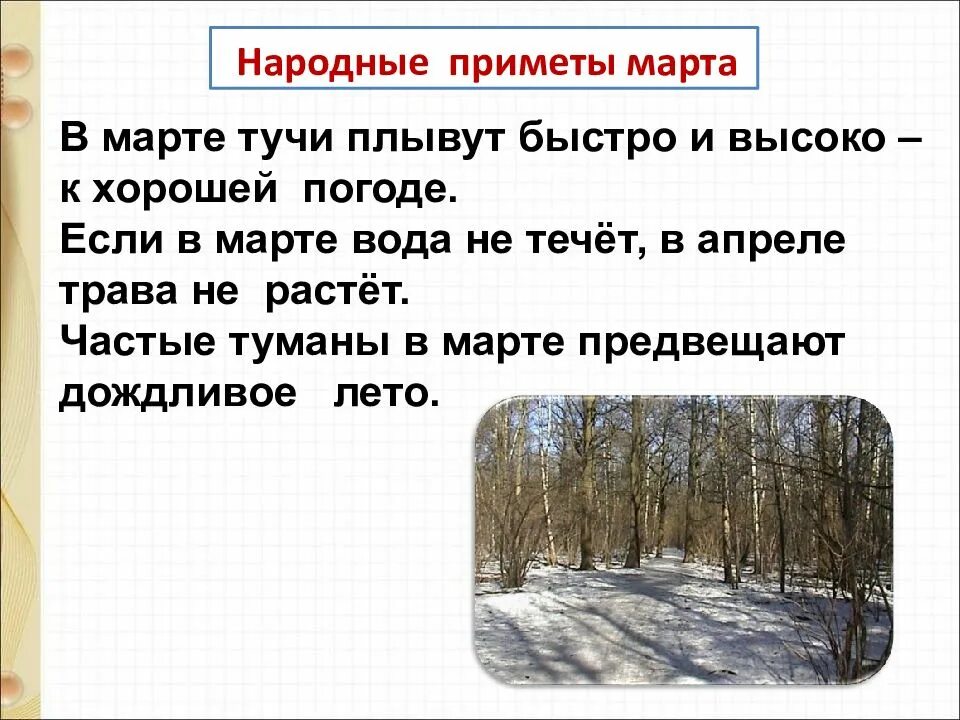 Народные приметы марта

В марте тучи плывут быстро и высоко – к хорошей погоде.
Если в марте вода не течёт, в апреле трава не растёт.
Частые туманы в марте предвещают дождливое лето.